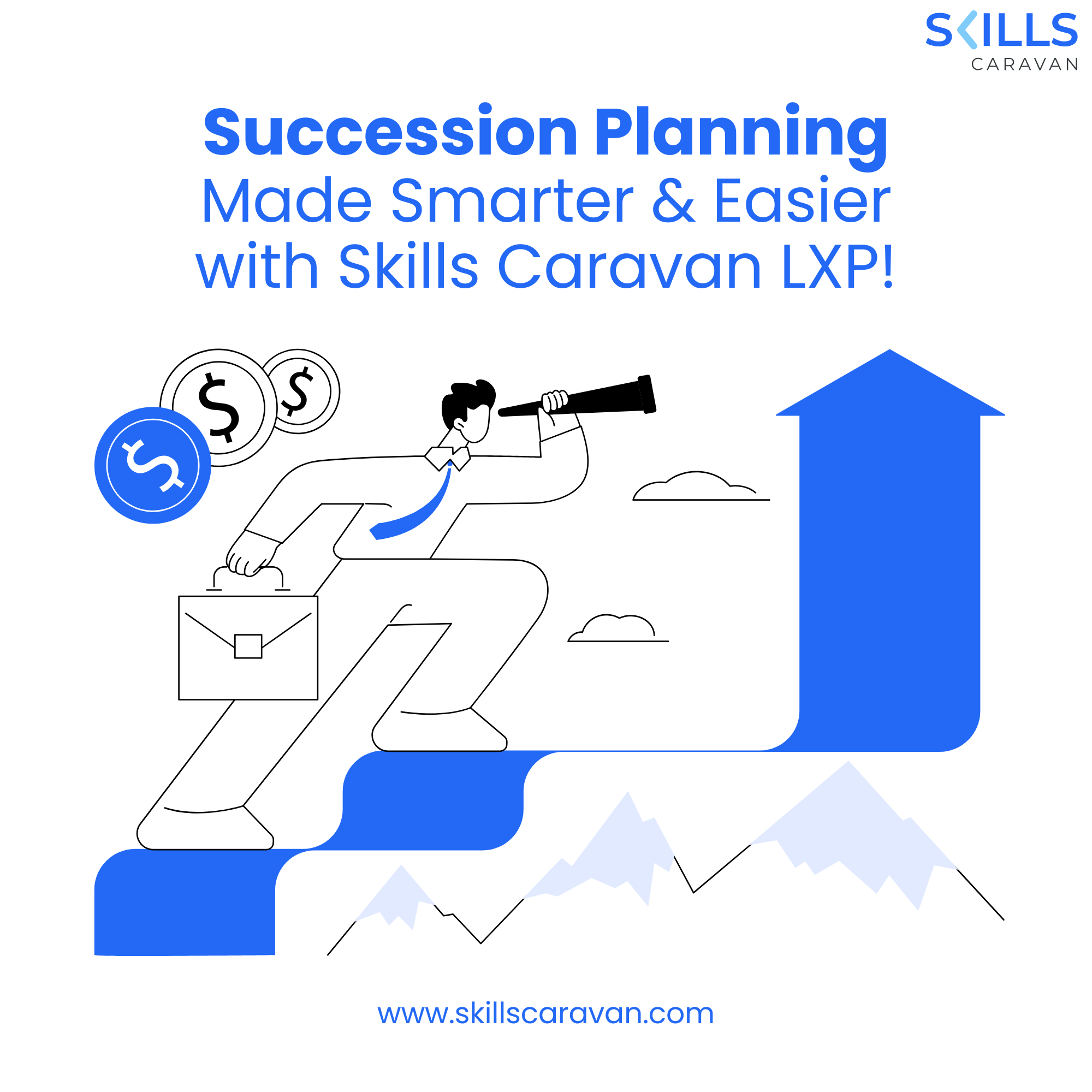 SKILLS
CARAVAN

Succession Planning
Made Smarter & Easier
with Skills Caravan LXP!

$ $ $

www.skillscaravan.com